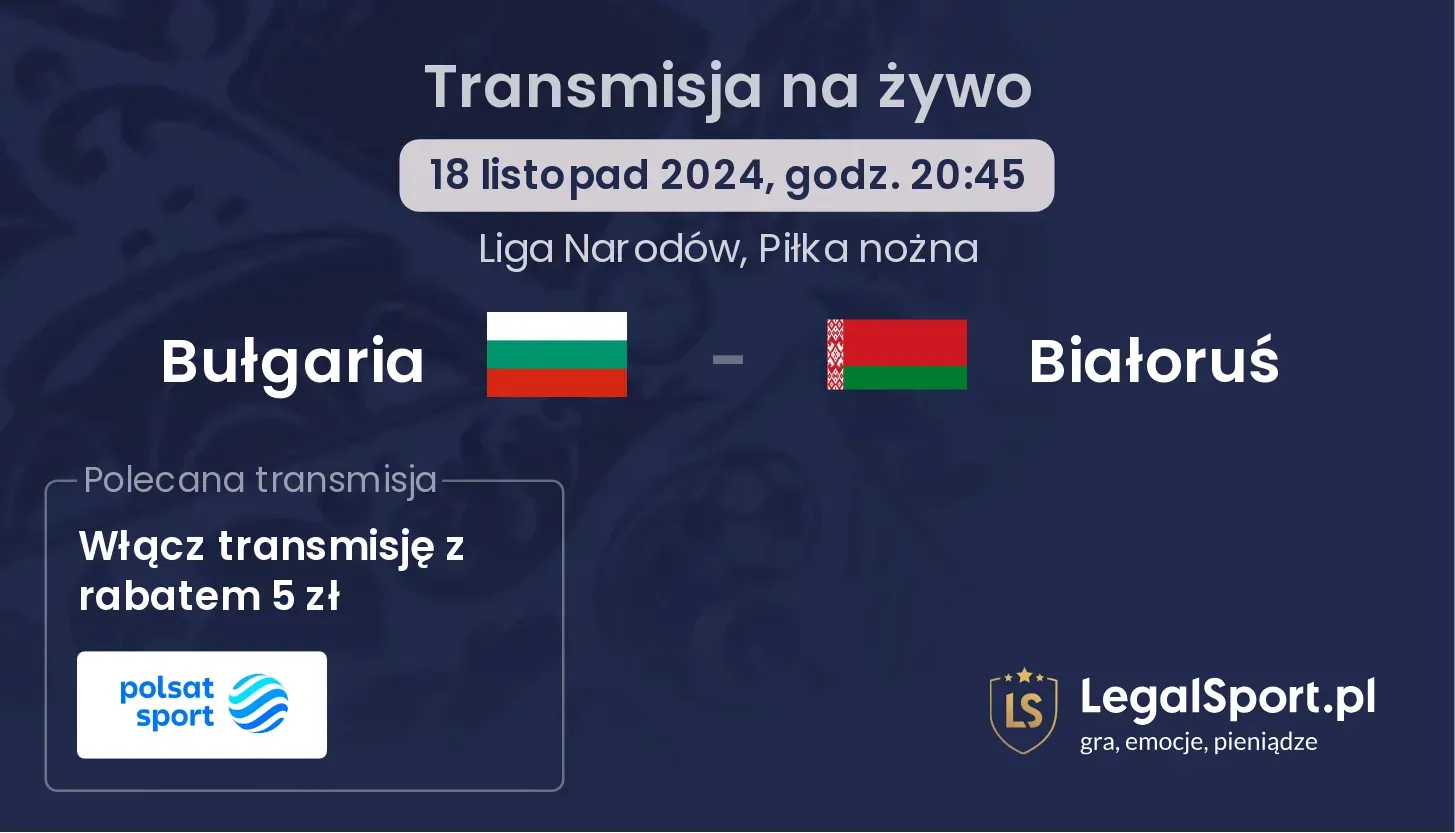 Transmisja na żywo

18 listopad 2024, godz. 20:45

Liga Narodów, Piłka nożna

Bułgaria - Białoruś

Polecana transmisja

Włącz transmisję z rabatem 5 zł

polsat sport

LS LegalSport.pl
gra, emocje, pieniądze